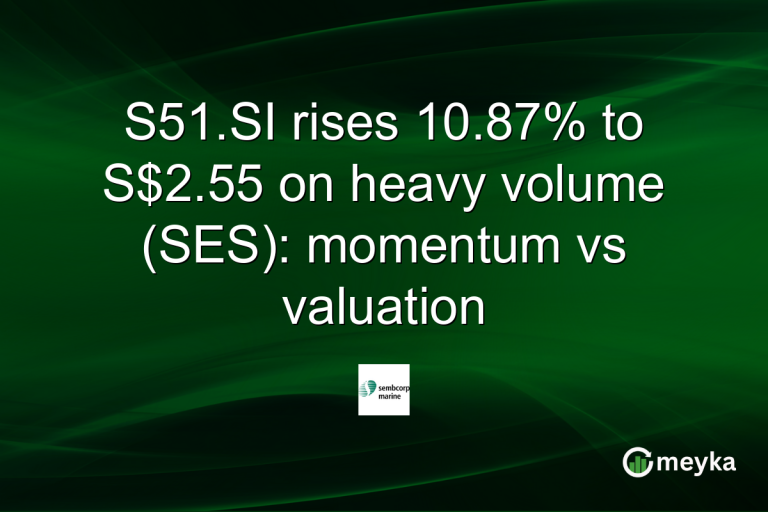 S51.SI rises 10.87% to S$2.55 on heavy volume (SES): momentum vs valuation

sembcorp marine

meyka